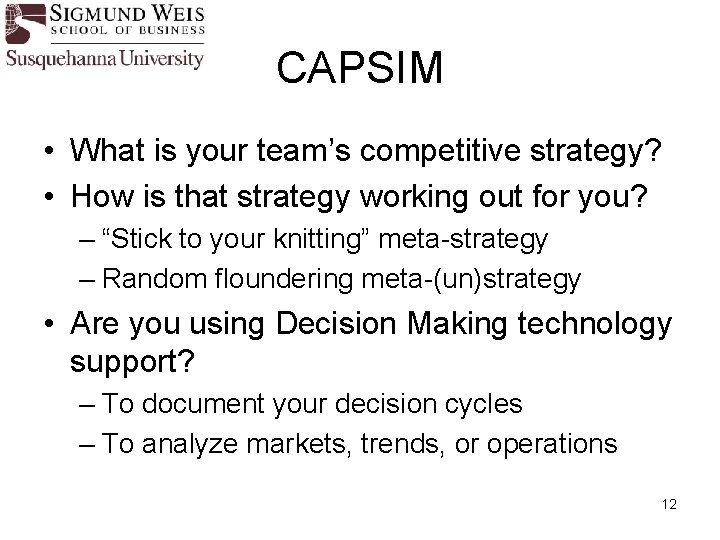 SIGMUND WEIS
SCHOOL OF BUSINESS
Susquehanna University

CAPSIM

• What is your team's competitive strategy?
• How is that strategy working out for you?
– "Stick to your knitting" meta-strategy
– Random floundering meta-(un)strategy
• Are you using Decision Making technology support?
– To document your decision cycles
– To analyze markets, trends, or operations

12